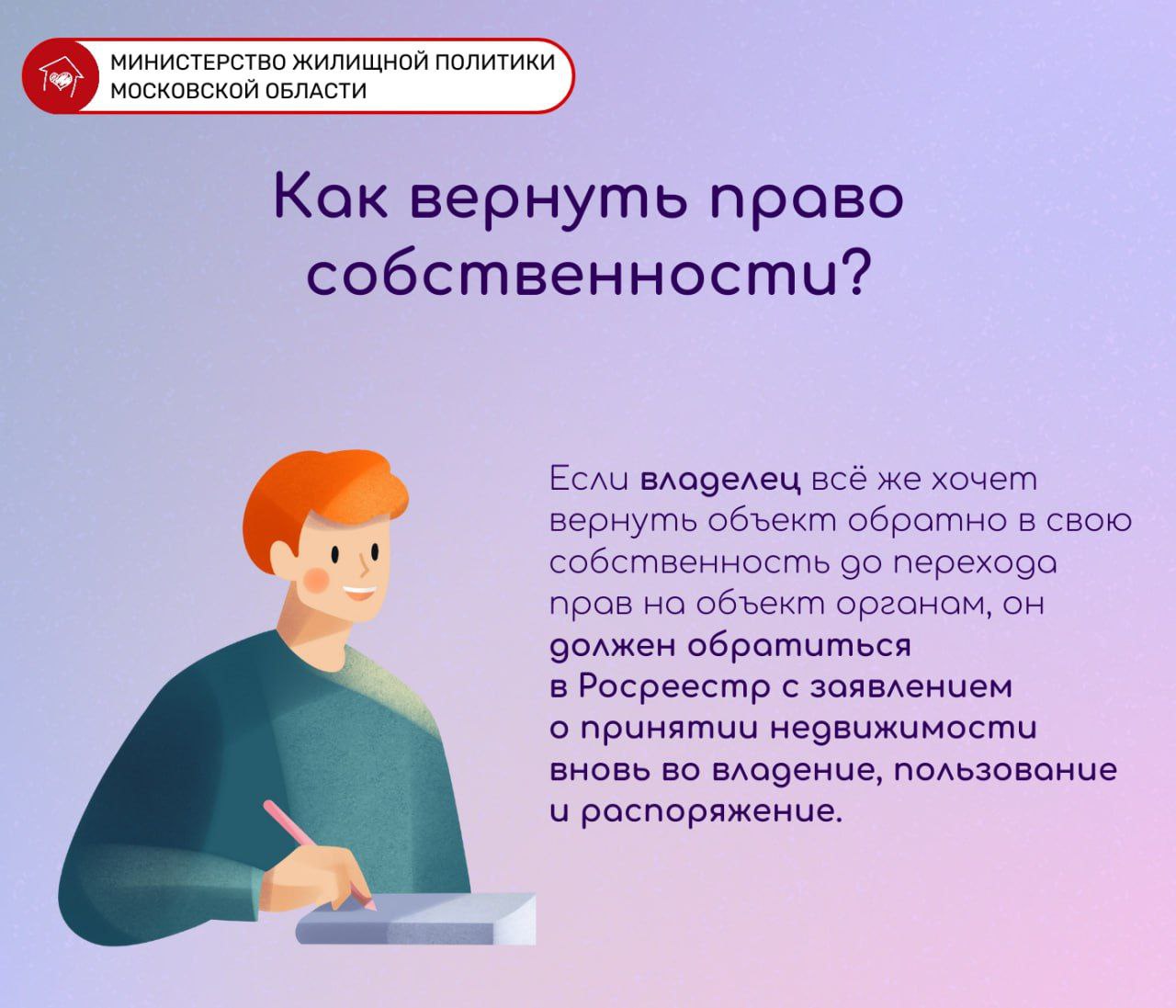 МИНИСТЕРСТВО ЖИЛИЩНОЙ ПОЛИТИКИ
МОСКОВСКОЙ ОБЛАСТИ

Как вернуть право собственности?

Если владелец всё же хочет вернуть объект обратно в свою собственность до перехода прав на объект органам, он должен обратиться в Росреестр с заявлением о принятии недвижимости вновь во владение, пользование и распоряжение.